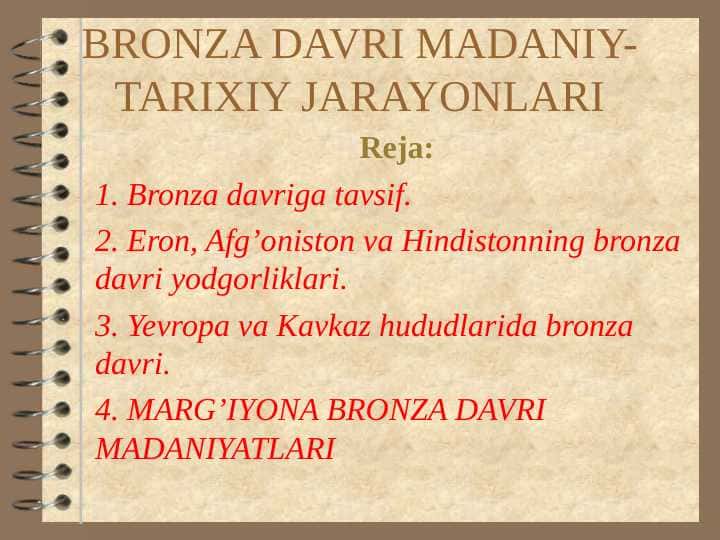 BRONZA DAVRI MADANIY-TARIXIY JARAYONLARI

Reja:

1. Bronza davriga tavsif.

2. Eron, Afg’oniston va Hindistonning bronza davri yodgorliklari.

3. Yevropa va Kavkaz hududlarida bronza davri.

4. MARG’IYONA BRONZA DAVRI MADANIYATLARI